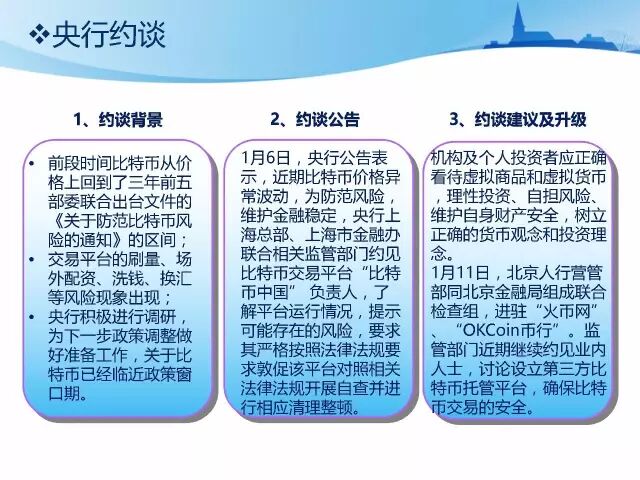 ❖央行约谈

1、约谈背景

• 前段时间比特币从价格上回到了三年前五部委联合出台文件的《关于防范比特币风险的通知》的区间；
• 交易平台的刷量、场外配资、洗钱、换汇等风险现象出现；
• 央行积极进行调研，为下一步政策调整做好准备工作，关于比特币已经临近政策窗口期。

2、约谈公告

1月6日，央行公告表示，近期比特币价格异常波动，为防范风险，维护金融稳定，央行上海总部、上海市金融办联合相关监管部门约见比特币交易平台“比特币中国” 负责人，了解平台运行情况，提示可能存在的风险，要求其严格按照法律法规要求敦促该平台对照相关法律法规开展自查并进行相应清理整顿。

3、约谈建议及升级

机构及个人投资者应正确看待虚拟商品和虚拟货币，理性投资、自担风险、维护自身财产安全，树立正确的货币观念和投资理念。
1月11日，北京人行营管部同北京金融局组成联合检查组，进驻“火币网”、“OKCoin币行”。监管部门近期继续约见业内人士，讨论设立第三方比特币托管平台，确保比特币交易的安全。